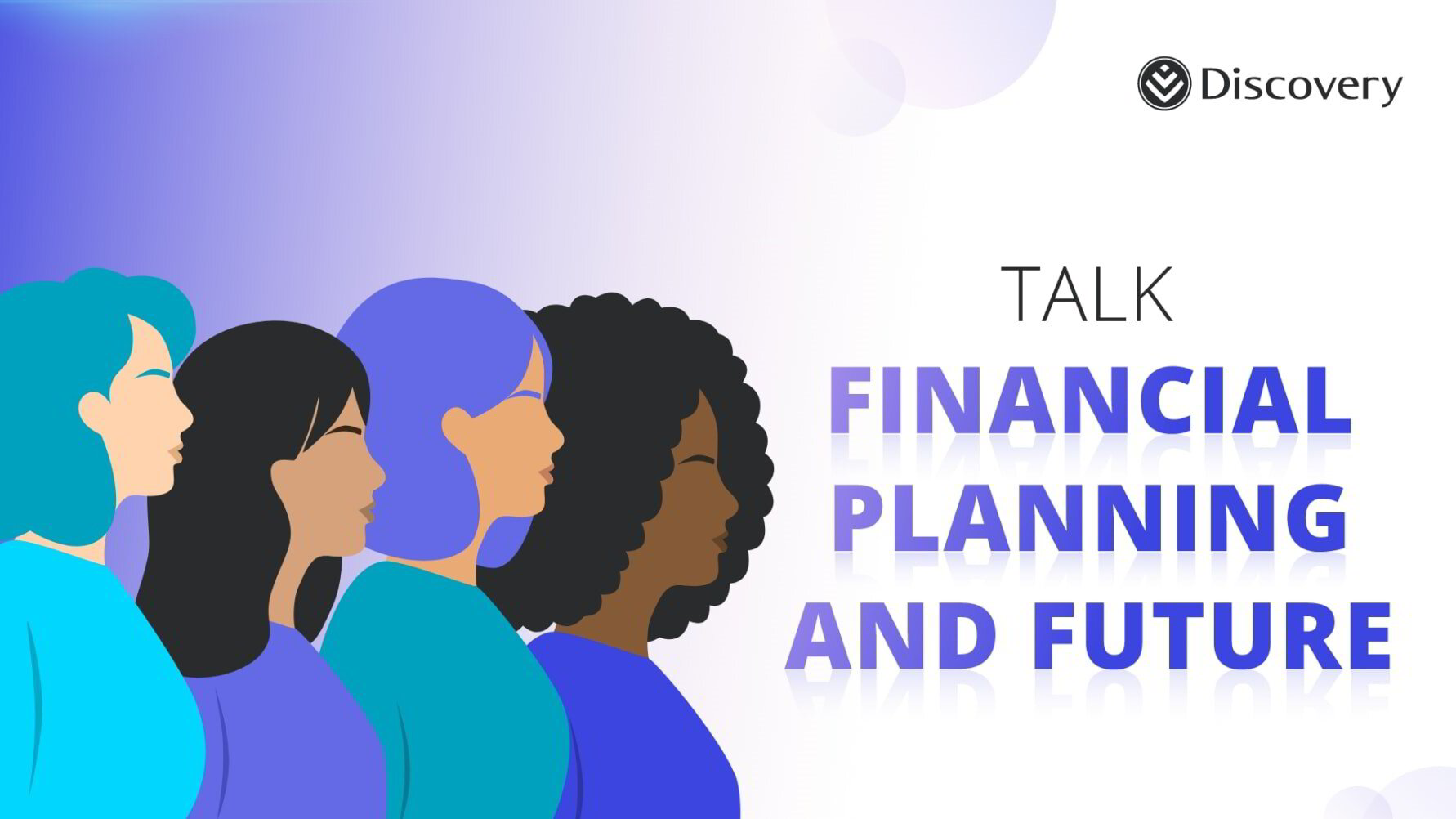 Discovery

TALK
FINANCIAL
PLANNING
AND FUTURE